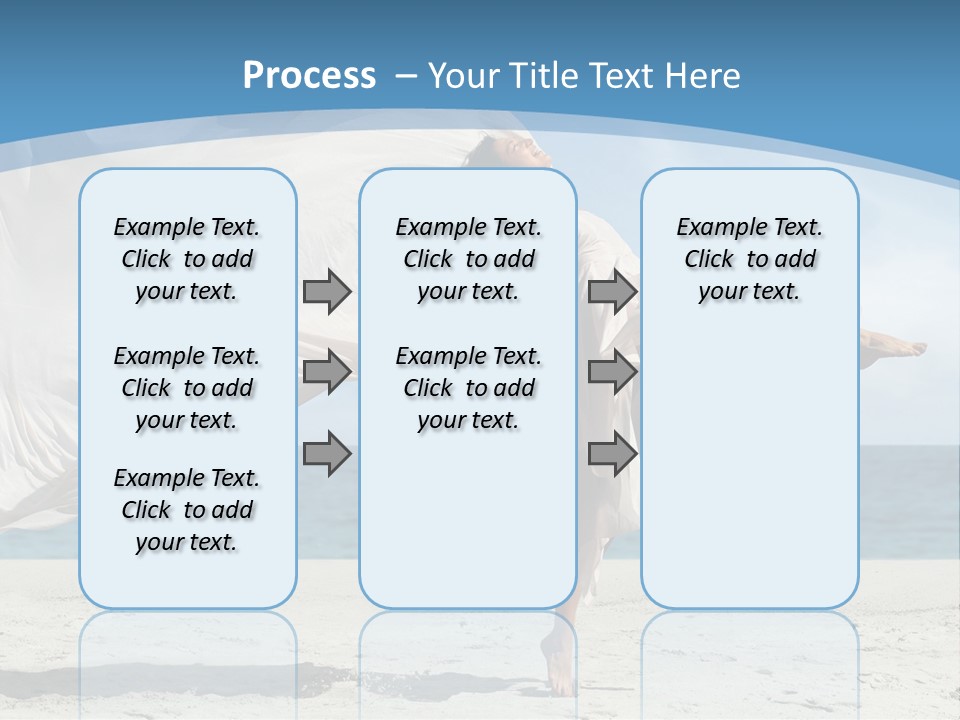 Process – Your Title Text Here

Example Text. Click to add your text.

Example Text. Click to add your text.

Example Text. Click to add your text.

Example Text. Click to add your text.

Example Text. Click to add your text.

Example Text. Click to add your text.